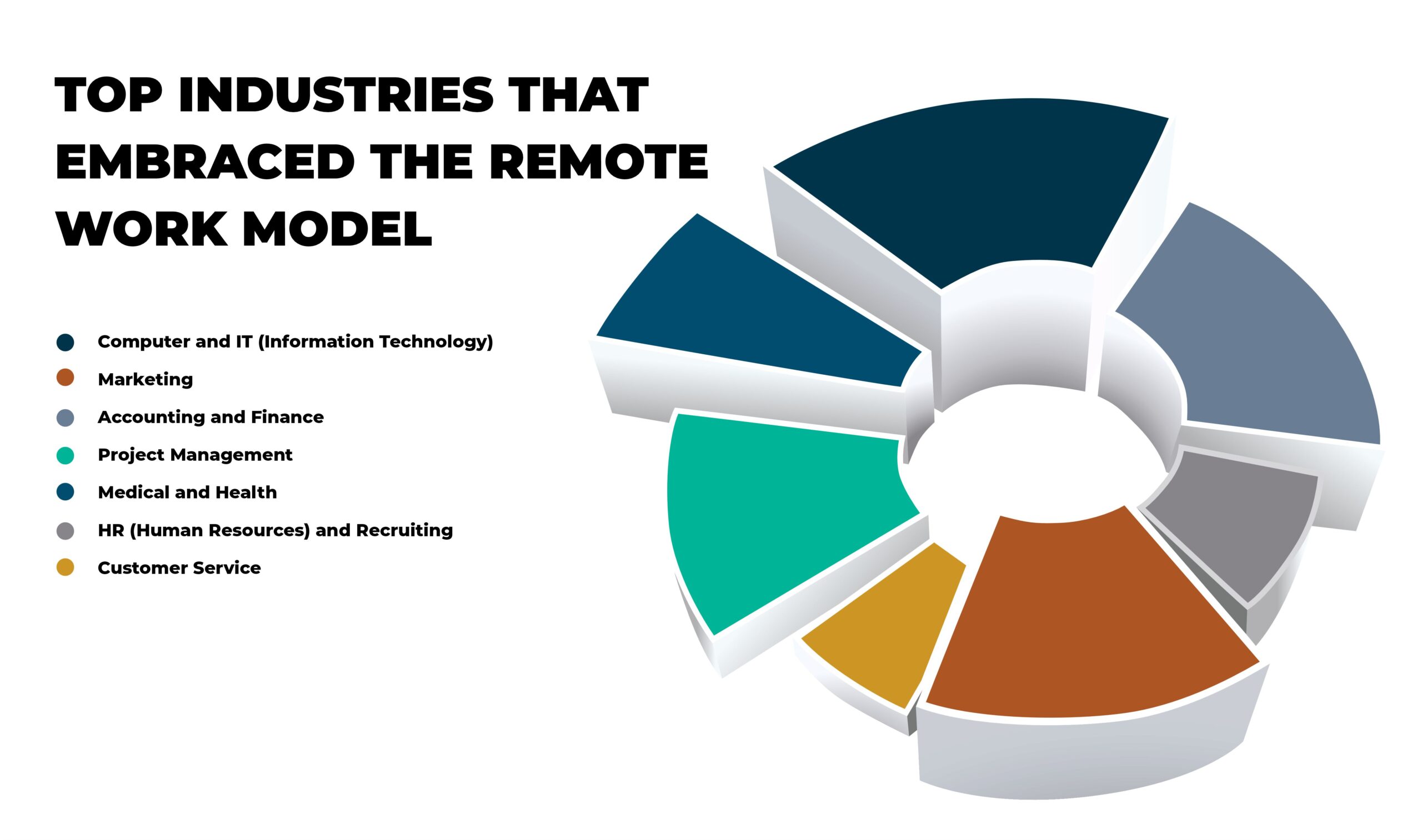 TOP INDUSTRIES THAT EMBRACED THE REMOTE WORK MODEL

Computer and IT (Information Technology)
Marketing
Accounting and Finance
Project Management
Medical and Health
HR (Human Resources) and Recruiting
Customer Service